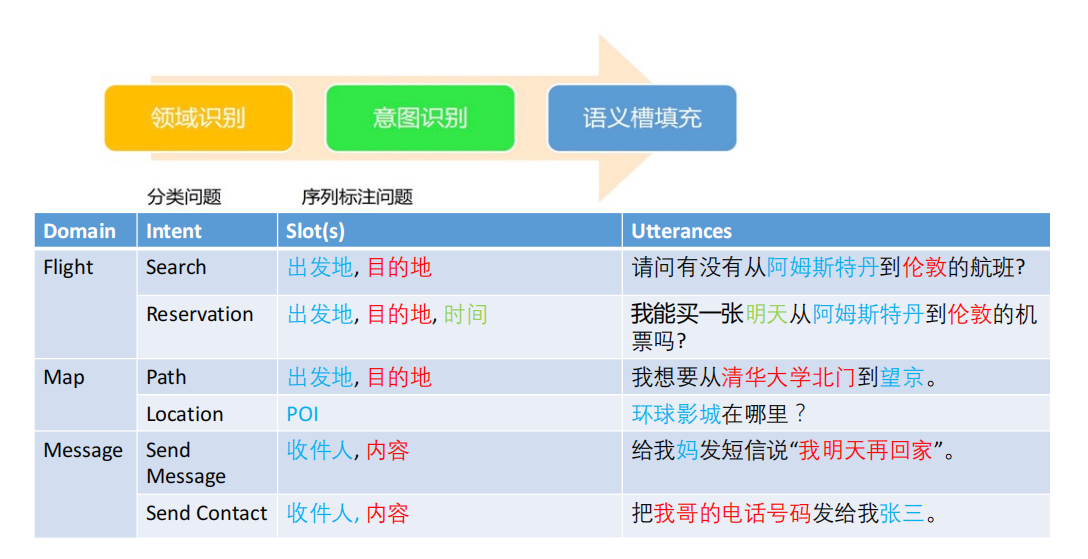 领域识别

意图识别

语义槽填充

分类问题

序列标注问题

| Domain | Intent | Slot(s) | Utterances |
|---|---|---|---|
| Flight | Search | 出发地, 目的地 | 请问有没有从阿姆斯特丹到伦敦的航班? |
| | Reservation | 出发地, 目的地, 时间 | 我能买一张明天从阿姆斯特丹到伦敦的机票吗? |
| Map | Path | 出发地, 目的地 | 我想要从清华大学北门到望京。 |
| | Location | POI | 环球影城在哪里？ |
| Message | Send Message | 收件人, 内容 | 给我妈发短信说“我明天再回家”。 |
| | Send Contact | 收件人, 内容 | 把我哥的电话号码发给我张三。 |